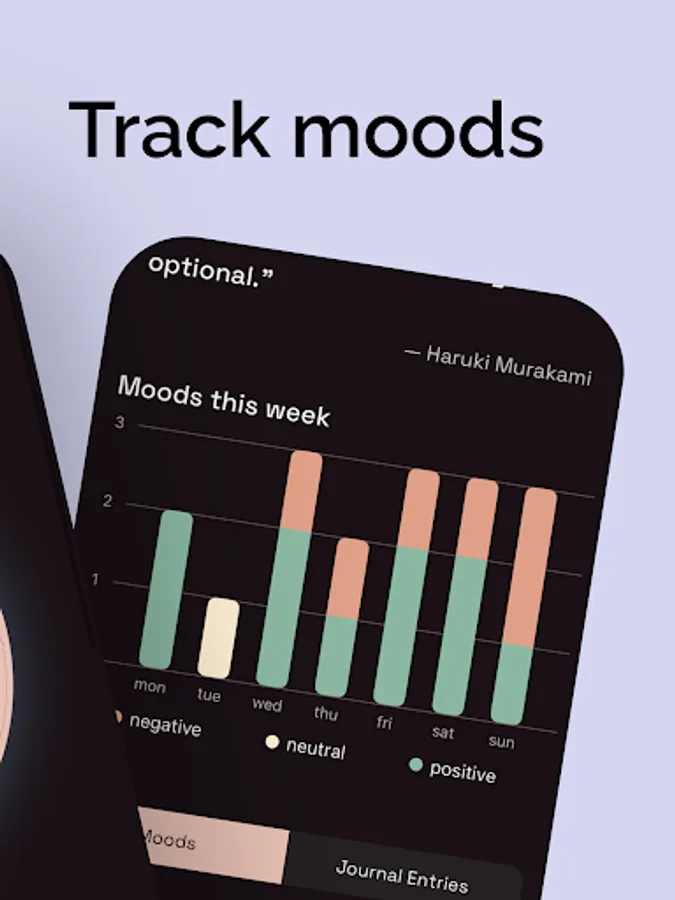 Track moods

optional."

— Haruki Murakami

Moods this week

3
2
1

mon
tue
wed
thu
fri
sat
sun

negative
neutral
positive

Moods
Journal Entries